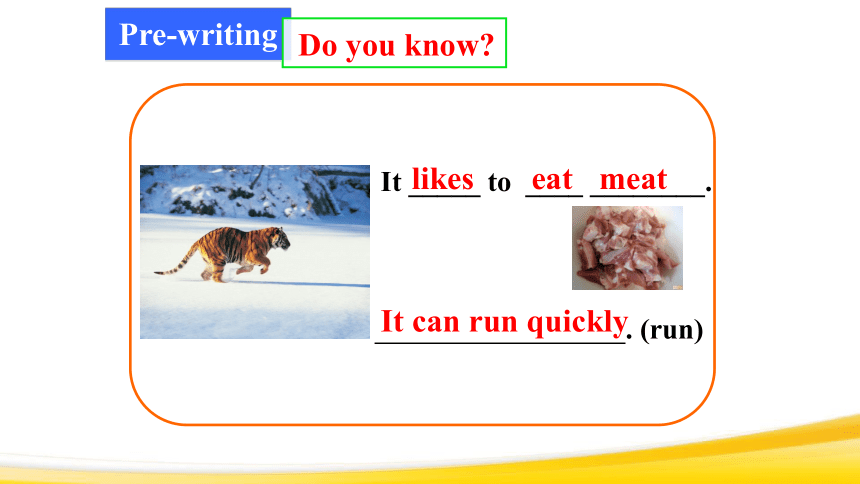 Pre-writing

Do you know?

It likes to eat meat.

It can run quickly. (run)